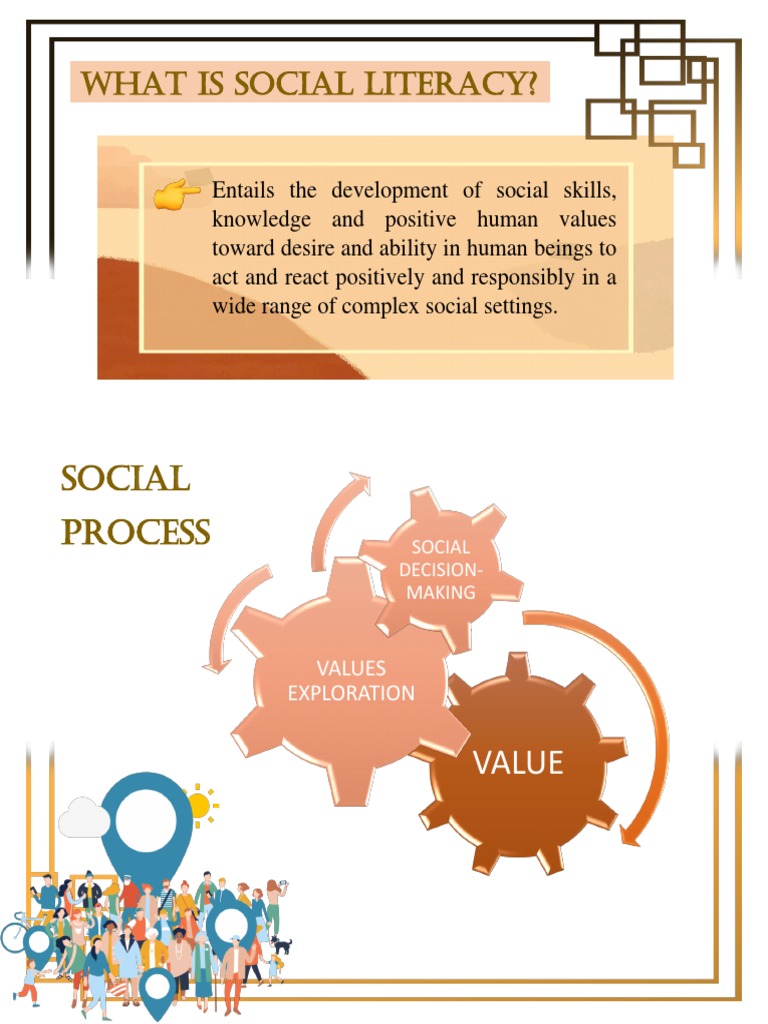 WHAT IS SOCIAL LITERACY?

Entails the development of social skills, knowledge and positive human values toward desire and ability in human beings to act and react positively and responsibly in a wide range of complex social settings.

SOCIAL PROCESS

SOCIAL DECISION-MAKING

VALUES EXPLORATION

VALUE